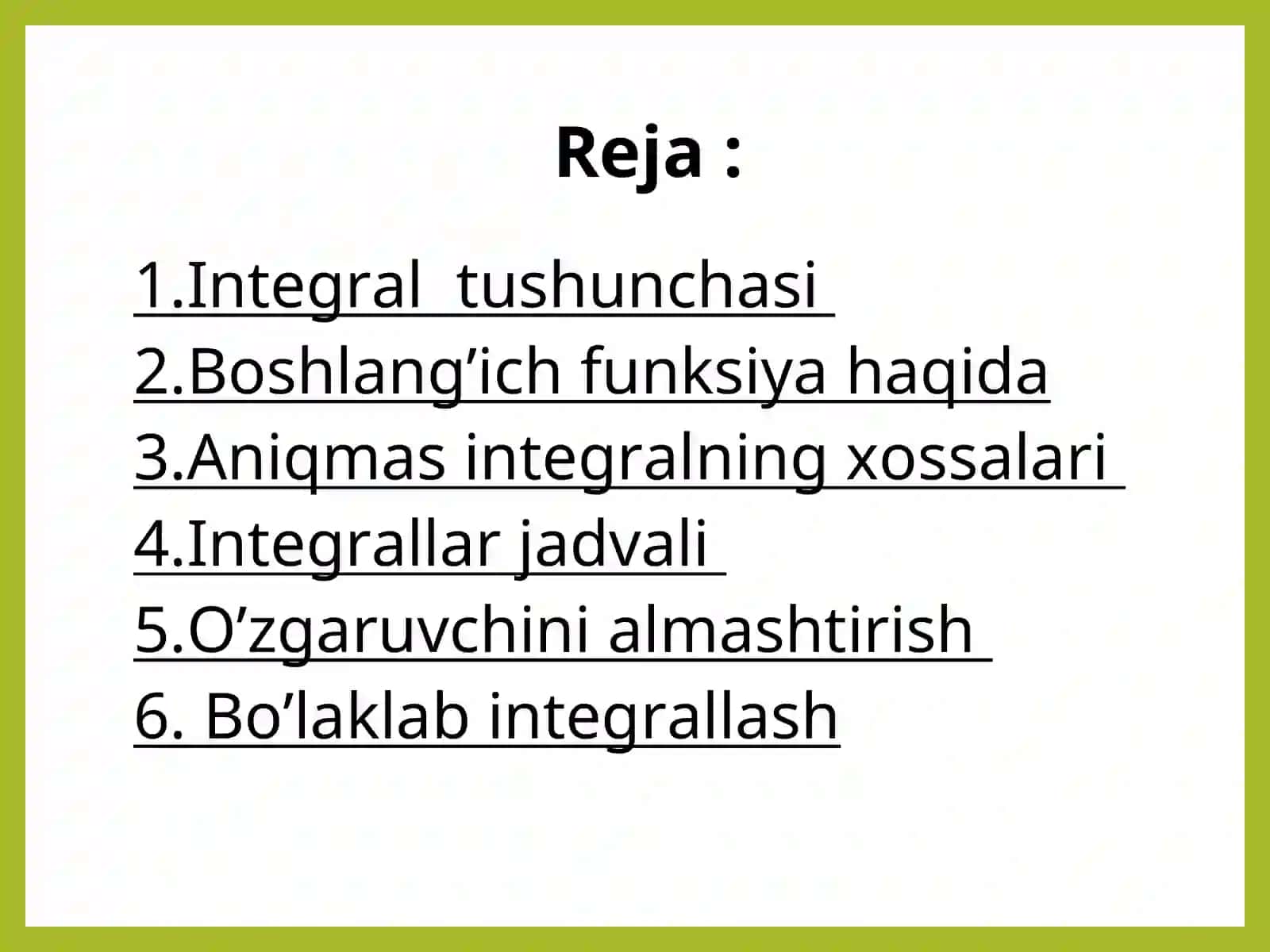 Reja :

1.Integral tushunchasi
2.Boshlang’ich funksiya haqida
3.Aniqmas integralning xossalari
4.Integrallar jadvali
5.O’zgaruvchini almashtirish
6. Bo’laklab integrallash